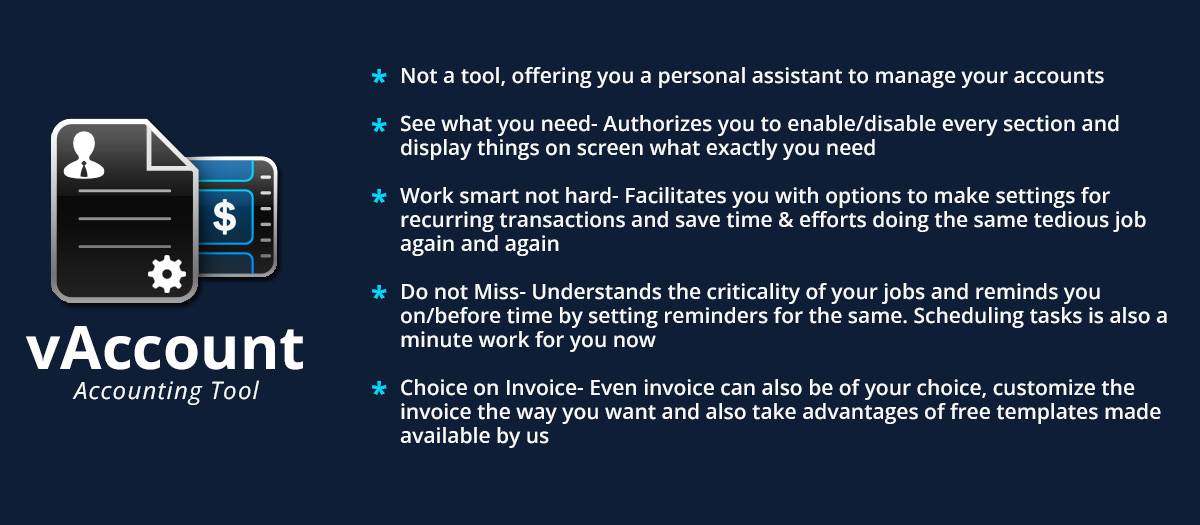 $

vAccount
Accounting Tool

* Not a tool, offering you a personal assistant to manage your accounts

* See what you need- Authorizes you to enable/disable every section and display things on screen what exactly you need

* Work smart not hard- Facilitates you with options to make settings for recurring transactions and save time & efforts doing the same tedious job again and again

* Do not Miss- Understands the criticality of your jobs and reminds you on/before time by setting reminders for the same. Scheduling tasks is also a minute work for you now

* Choice on Invoice- Even invoice can also be of your choice, customize the invoice the way you want and also take advantages of free templates made available by us